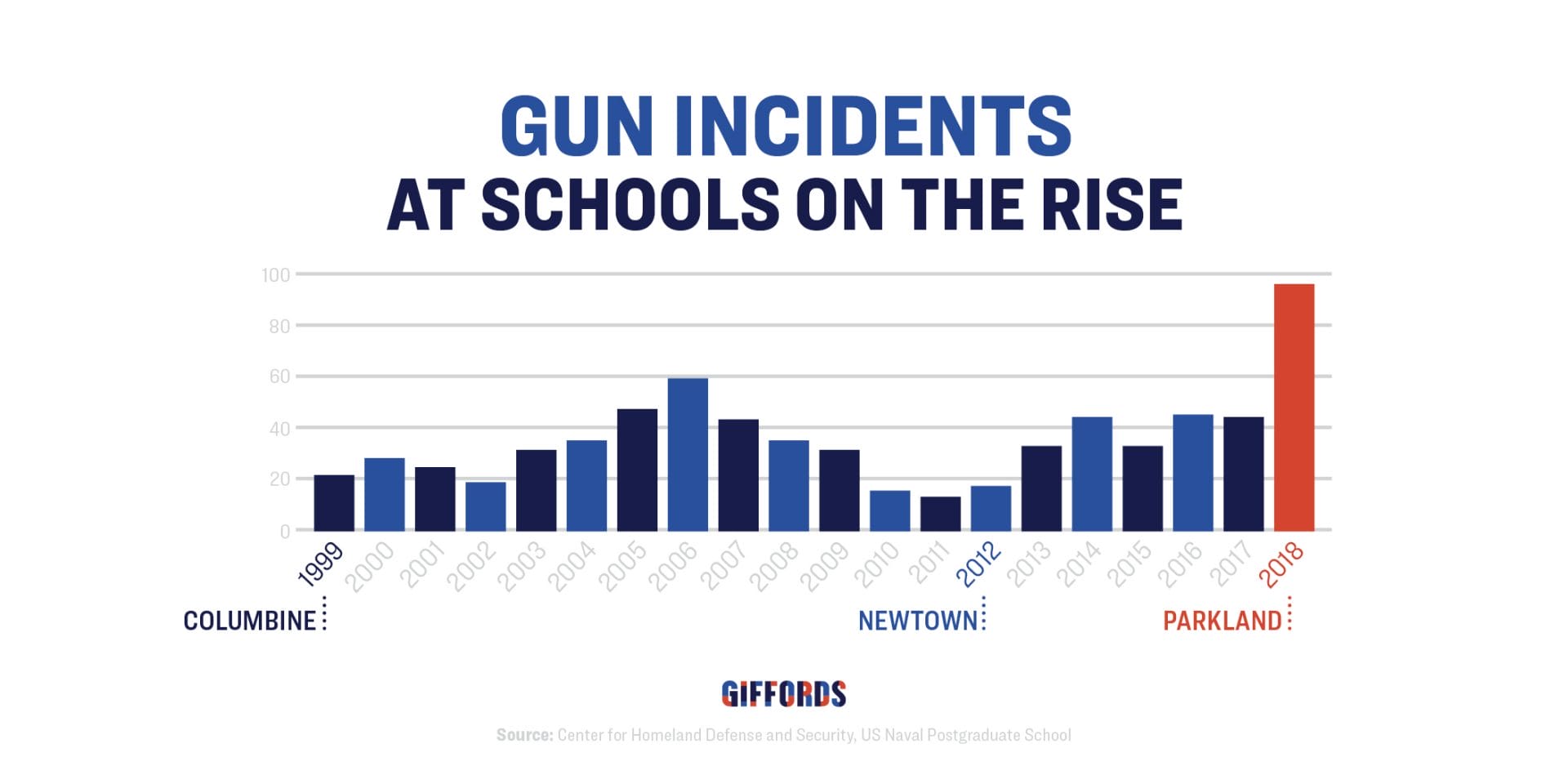 GUN INCIDENTS
AT SCHOOLS ON THE RISE

100
80
60
40
20
0

1999 2000 2001 2002 2003 2004 2005 2006 2007 2008 2009 2010 2011 2012 2013 2014 2015 2016 2017 2018

COLUMBINE
NEWTOWN
PARKLAND

GIFFORDS

Source: Center for Homeland Defense and Security, US Naval Postgraduate School